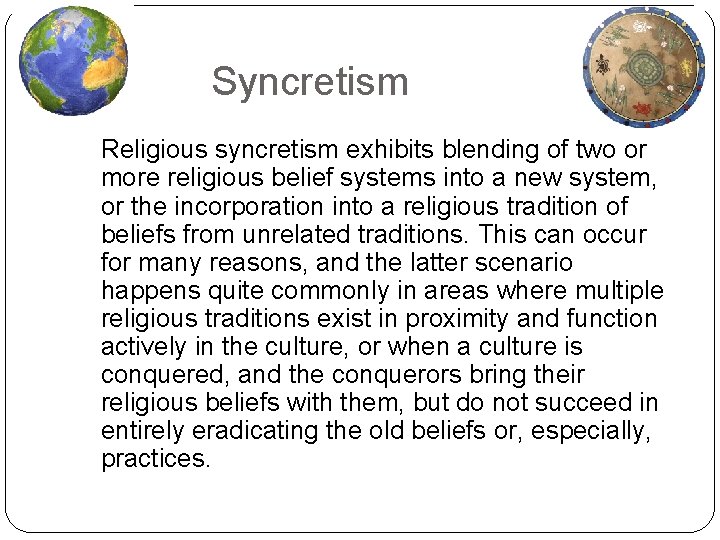 Syncretism

Religious syncretism exhibits blending of two or more religious belief systems into a new system, or the incorporation into a religious tradition of beliefs from unrelated traditions. This can occur for many reasons, and the latter scenario happens quite commonly in areas where multiple religious traditions exist in proximity and function actively in the culture, or when a culture is conquered, and the conquerors bring their religious beliefs with them, but do not succeed in entirely eradicating the old beliefs or, especially, practices.